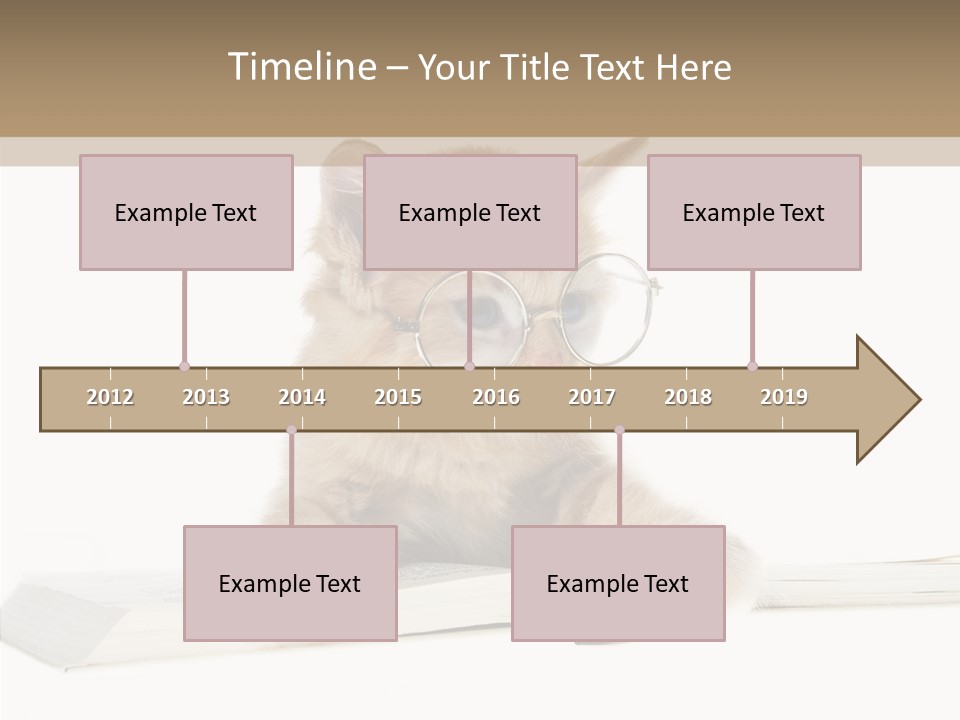 Timeline – Your Title Text Here

Example Text

Example Text

Example Text

2012 2013 2014 2015 2016 2017 2018 2019

Example Text

Example Text